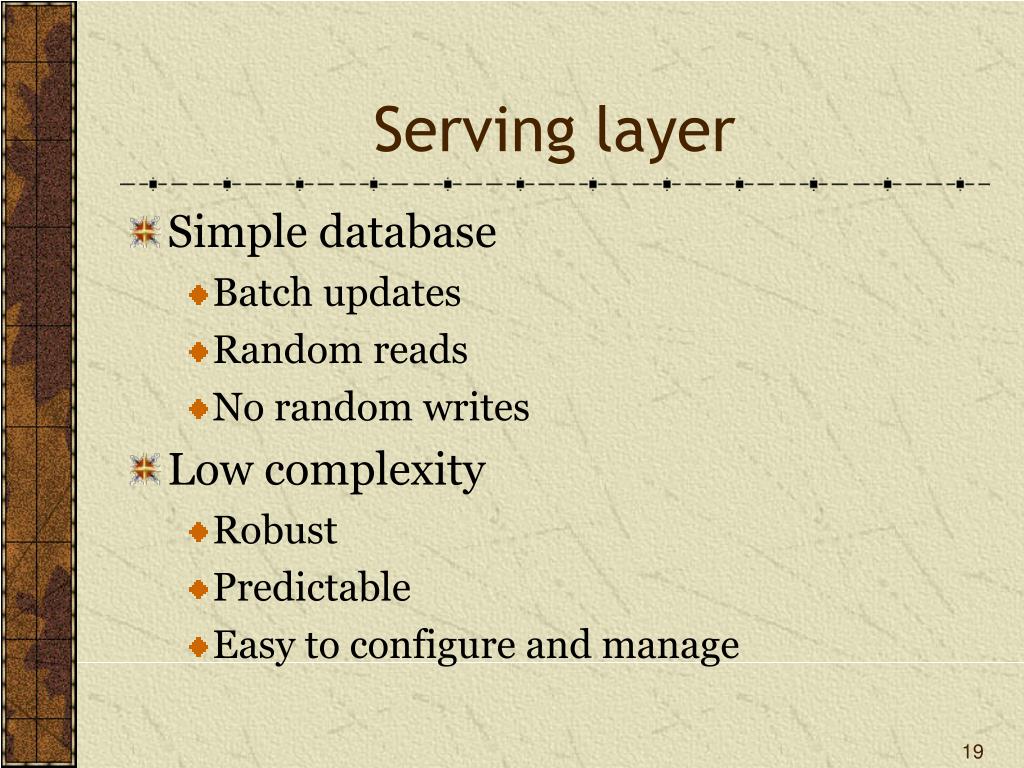 Serving layer

Simple database

Batch updates

Random reads

No random writes

Low complexity

Robust

Predictable

Easy to configure and manage

19